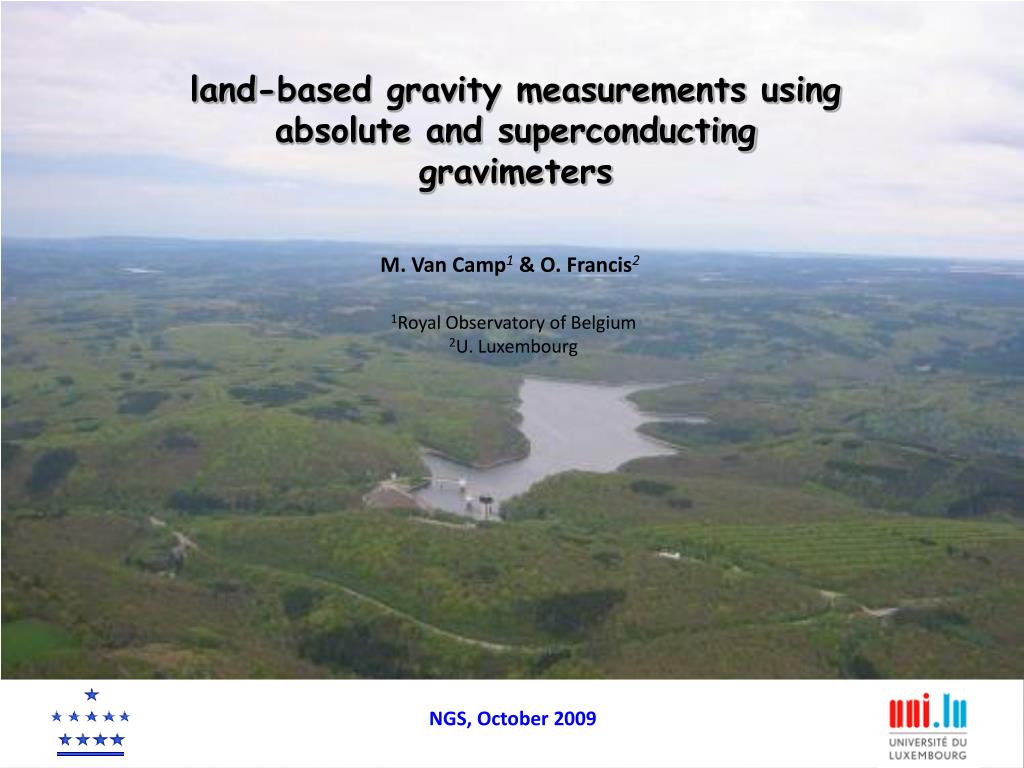 land-based gravity measurements using absolute and superconducting gravimeters

M. Van Camp$^1$ & O. Francis$^2$

$^1$Royal Observatory of Belgium
$^2$U. Luxembourg

NGS, October 2009

uni.lu
UNIVERSITÉ DU LUXEMBOURG